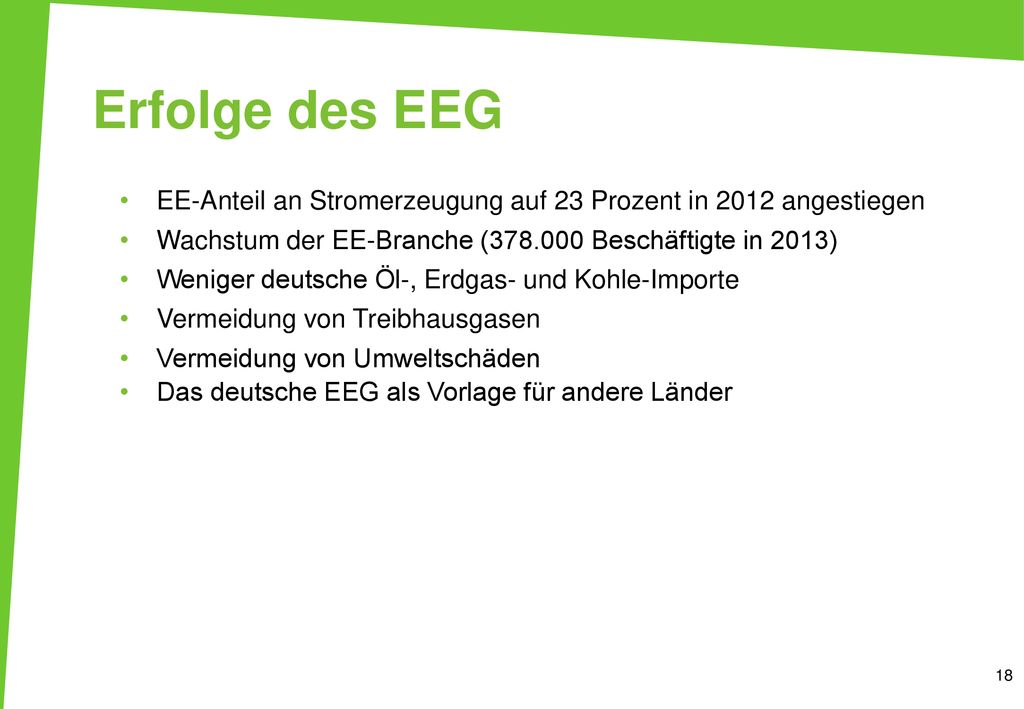 Erfolge des EEG

• EE-Anteil an Stromerzeugung auf 23 Prozent in 2012 angestiegen
• Wachstum der EE-Branche (378.000 Beschäftigte in 2013)
• Weniger deutsche Öl-, Erdgas- und Kohle-Importe
• Vermeidung von Treibhausgasen
• Vermeidung von Umweltschäden
• Das deutsche EEG als Vorlage für andere Länder

18